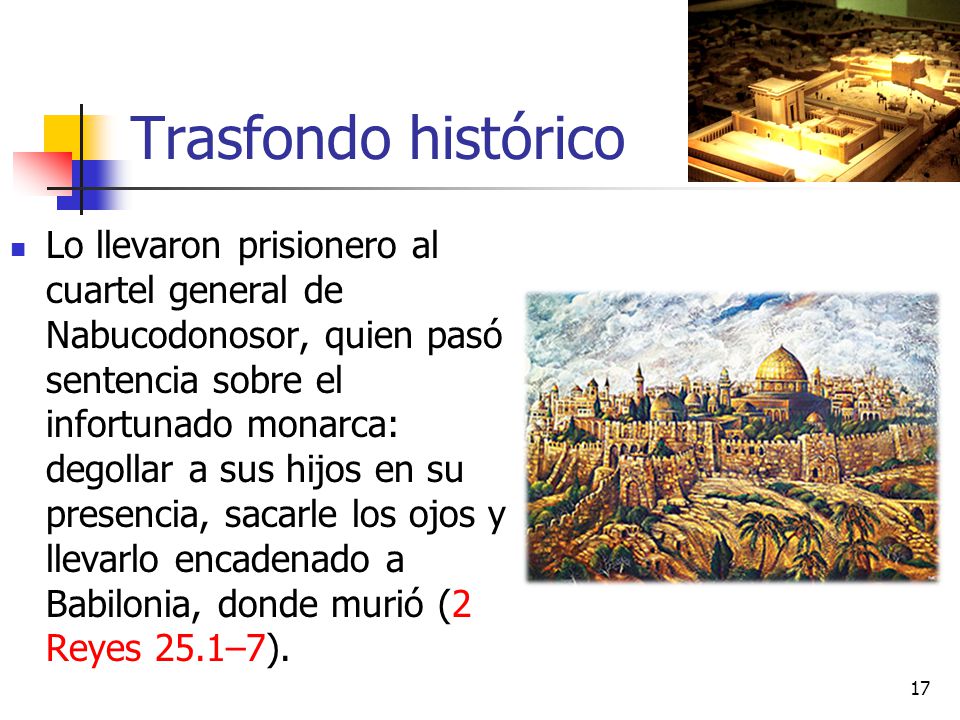 Trasfondo histórico

Lo llevaron prisionero al cuartel general de Nabucodonosor, quien pasó sentencia sobre el infortunado monarca: degollar a sus hijos en su presencia, sacarle los ojos y llevarlo encadenado a Babilonia, donde murió (2 Reyes 25.1–7).

17